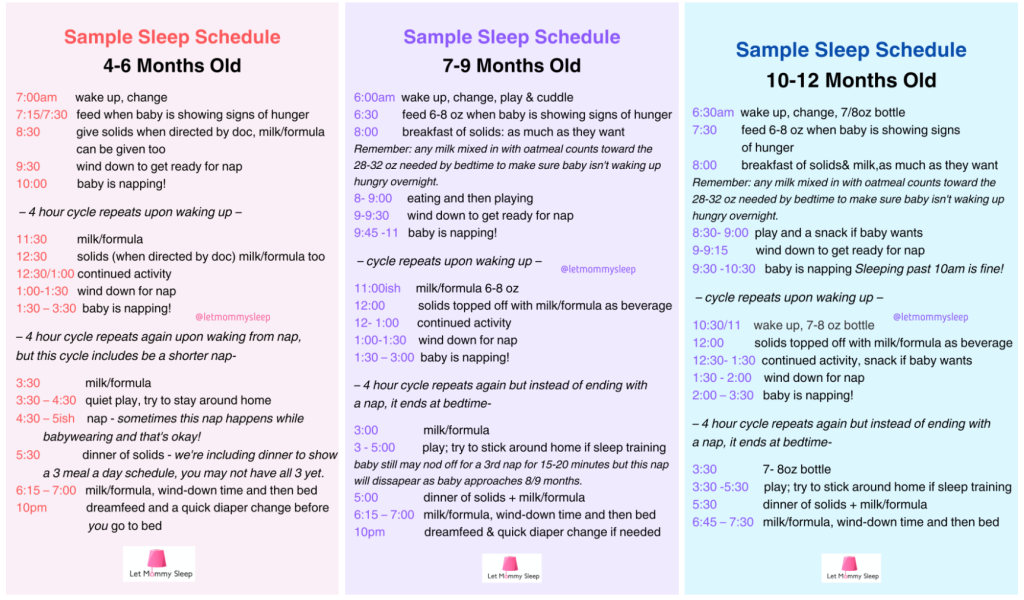 Sample Sleep Schedule
4-6 Months Old

7:00am wake up, change
7:15/7:30 feed when baby is showing signs of hunger
8:30 give solids when directed by doc, milk/formula can be given too
9:30 wind down to get ready for nap
10:00 baby is napping!

– 4 hour cycle repeats upon waking up –

11:30 milk/formula
12:30 solids (when directed by doc) milk/formula too
12:30/1:00 continued activity
1:00-1:30 wind down for nap
1:30 – 3:30 baby is napping!

@letmommysleep

– 4 hour cycle repeats again upon waking from nap, but this cycle includes be a shorter nap-

3:30 milk/formula
3:30 – 4:30 quiet play, try to stay around home
4:30 – 5ish nap - sometimes this nap happens while babywearing and that's okay!
5:30 dinner of solids - we're including dinner to show a 3 meal a day schedule, you may not have all 3 yet.
6:15 – 7:00 milk/formula, wind-down time and then bed
10pm dreamfeed and a quick diaper change before you go to bed

Let Mommy Sleep

Sample Sleep Schedule
7-9 Months Old

6:00am wake up, change, play & cuddle
6:30 feed 6-8 oz when baby is showing signs of hunger
8:00 breakfast of solids: as much as they want
Remember: any milk mixed in with oatmeal counts toward the 28-32 oz needed by bedtime to make sure baby isn't waking up hungry overnight.
8- 9:00 eating and then playing
9-9:30 wind down to get ready for nap
9:45 -11 baby is napping!

– cycle repeats upon waking up –

@letmommysleep

11:00ish milk/formula 6-8 oz
12:00 solids topped off with milk/formula as beverage
12- 1:00 continued activity
1:00-1:30 wind down for nap
1:30 – 3:00 baby is napping!

– 4 hour cycle repeats again but instead of ending with a nap, it ends at bedtime-

3:00 milk/formula
3 - 5:00 play; try to stick around home if sleep training
baby still may nod off for a 3rd nap for 15-20 minutes but this nap will dissapear as baby approaches 8/9 months.
5:00 dinner of solids + milk/formula
6:15 – 7:00 milk/formula, wind-down time and then bed
10pm dreamfeed & quick diaper change if needed

Let Mommy Sleep

Sample Sleep Schedule
10-12 Months Old

6:30am wake up, change, 7/8oz bottle
7:30 feed 6-8 oz when baby is showing signs of hunger
8:00 breakfast of solids& milk,as much as they want
Remember: any milk mixed in with oatmeal counts toward the 28-32 oz needed by bedtime to make sure baby isn't waking up hungry overnight.
8:30- 9:00 play and a snack if baby wants
9-9:15 wind down to get ready for nap
9:30 -10:30 baby is napping Sleeping past 10am is fine!

– cycle repeats upon waking up –

@letmommysleep

10:30/11 wake up, 7-8 oz bottle
12:00 solids topped off with milk/formula as beverage
12:30- 1:30 continued activity, snack if baby wants
1:30 - 2:00 wind down for nap
2:00 – 3:30 baby is napping!

– 4 hour cycle repeats again but instead of ending with a nap, it ends at bedtime-

3:30 7- 8oz bottle
3:30 -5:30 play; try to stick around home if sleep training
5:30 dinner of solids + milk/formula
6:45 – 7:30 milk/formula, wind-down time and then bed

Let Mommy Sleep